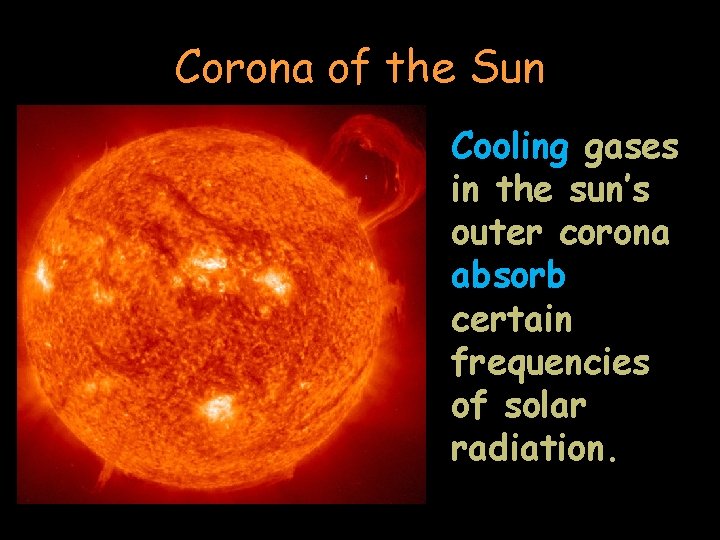 Corona of the Sun

Cooling gases in the sun's outer corona absorb certain frequencies of solar radiation.